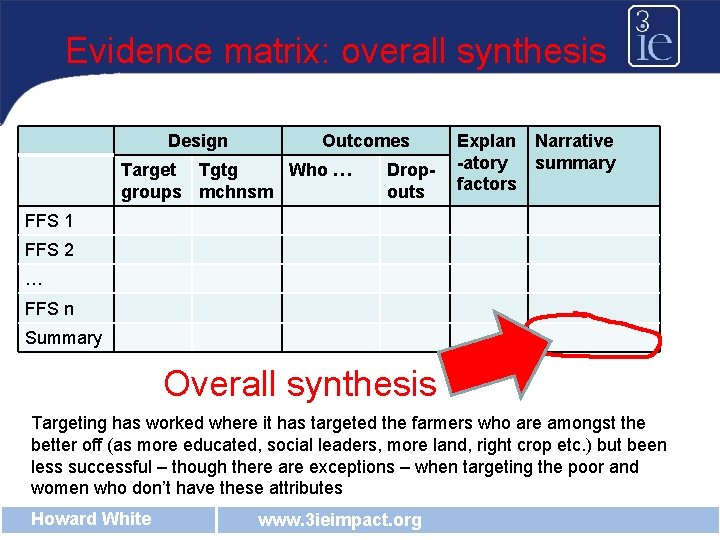 Evidence matrix: overall synthesis

3ie

| | Design | | Outcomes | | Explan-atory factors | Narrative summary |
|---|---|---|---|---|---|---|
| | Target groups | Tgtg mchnsm | Who … | Drop-outs | | |
| FFS 1 | | | | | | |
| FFS 2 | | | | | | |
| … | | | | | | |
| FFS n | | | | | | |
| Summary | | | | | | |

Overall synthesis

Targeting has worked where it has targeted the farmers who are amongst the better off (as more educated, social leaders, more land, right crop etc.) but been less successful – though there are exceptions – when targeting the poor and women who don't have these attributes

Howard White

www.3ieimpact.org